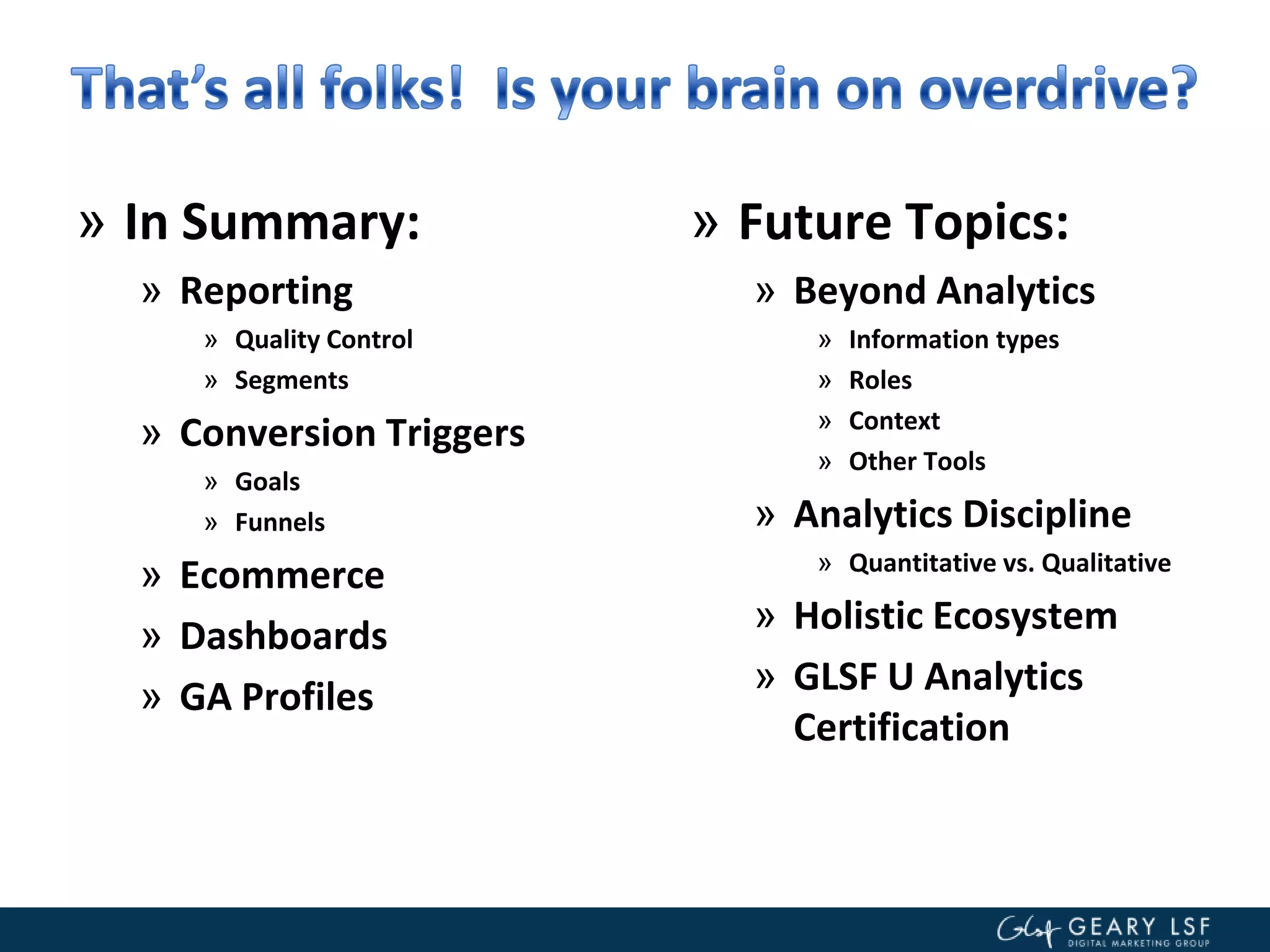 That's all folks!  Is your brain on overdrive?

» In Summary:

» Reporting

» Quality Control

» Segments

» Conversion Triggers

» Goals

» Funnels

» Ecommerce

» Dashboards

» GA Profiles

» Future Topics:

» Beyond Analytics

» Information types

» Roles

» Context

» Other Tools

» Analytics Discipline

» Quantitative vs. Qualitative

» Holistic Ecosystem

» GLSF U Analytics Certification

Glsf GEARY LSF
DIGITAL MARKETING GROUP